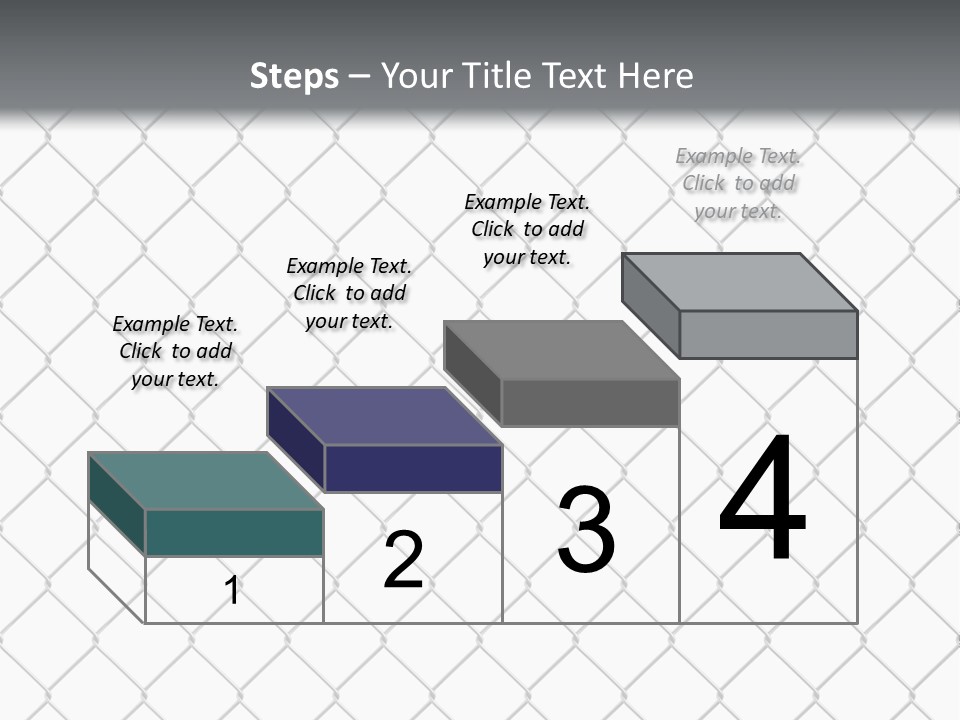 Steps – Your Title Text Here

Example Text. Click to add your text.

Example Text. Click to add your text.

Example Text. Click to add your text.

Example Text. Click to add your text.

1

2

3

4